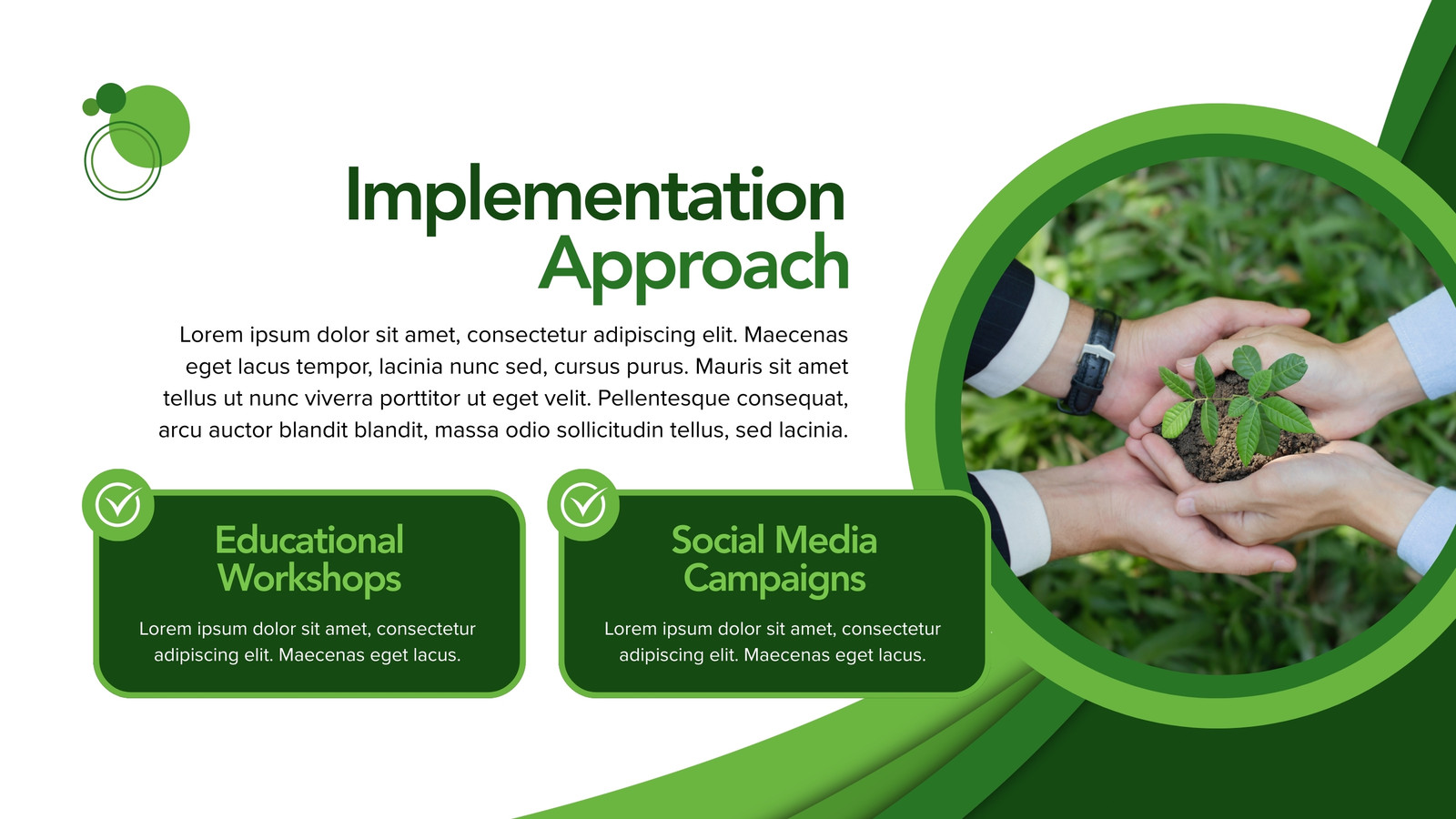 Implementation Approach

Lorem ipsum dolor sit amet, consectetur adipiscing elit. Maecenas eget lacus tempor, lacinia nunc sed, cursus purus. Mauris sit amet tellus ut nunc viverra porttitor ut eget velit. Pellentesque consequat, arcu auctor blandit blandit, massa odio sollicitudin tellus, sed lacinia.

Educational Workshops

Lorem ipsum dolor sit amet, consectetur adipiscing elit. Maecenas eget lacus.

Social Media Campaigns

Lorem ipsum dolor sit amet, consectetur adipiscing elit. Maecenas eget lacus.